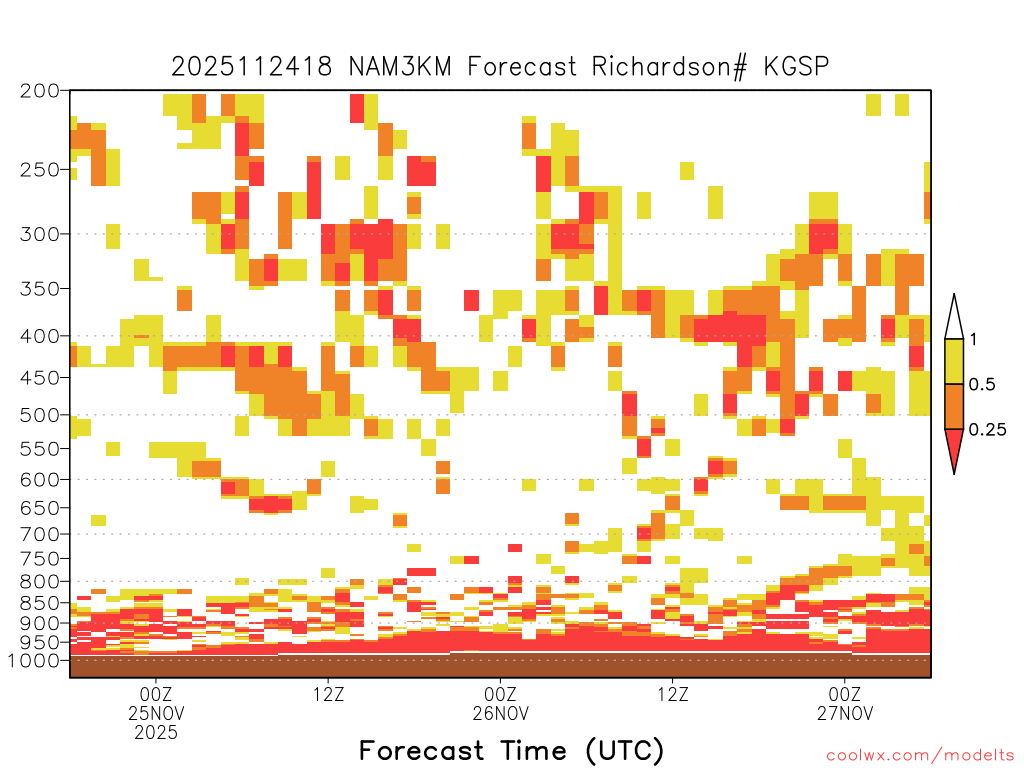 2025112418 NAM3KM Forecast Richardson# KGSP

200
250
300
350
400
450
500
550
600
650
700
750
800
850
900
950
1000

1
0.5
0.25

00Z
25NOV
2025

12Z

00Z
26NOV

12Z

00Z
27NOV

Forecast Time (UTC)

coolwx.com/modelts